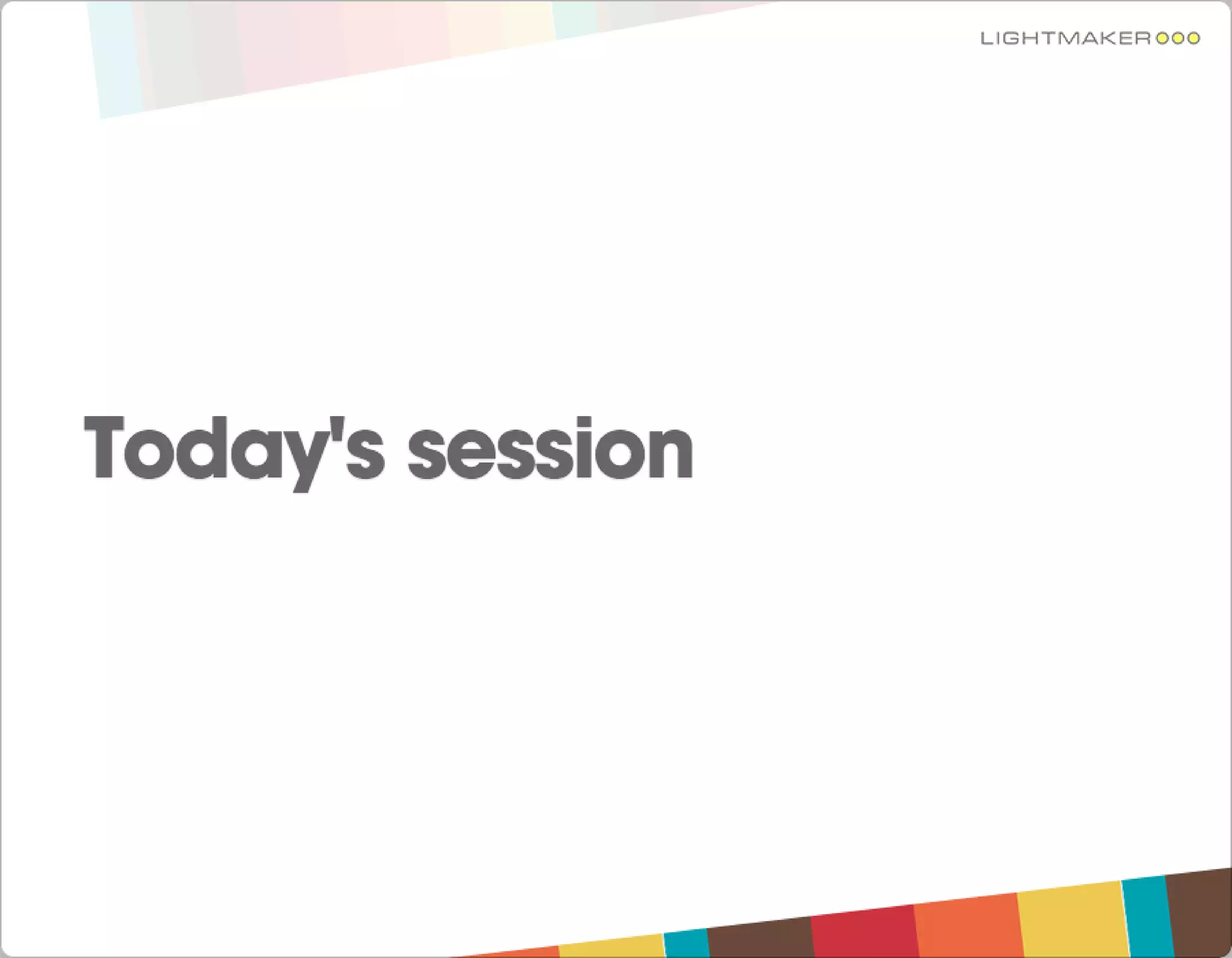 LIGHTMAKER

Today's session